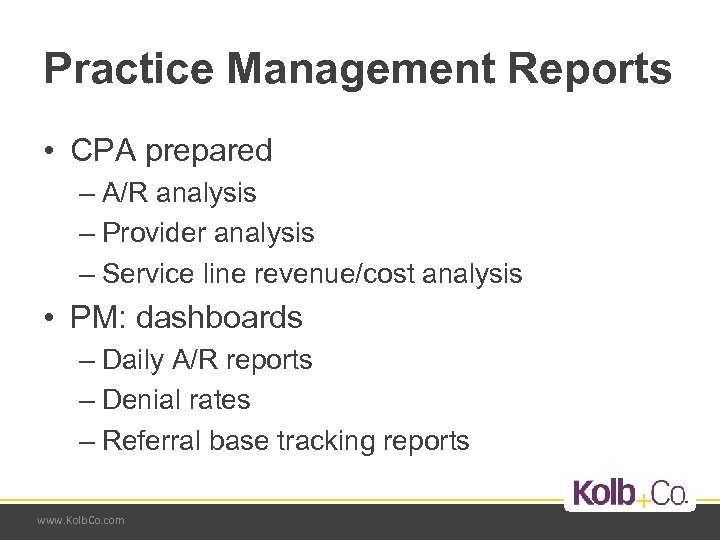 Practice Management Reports

• CPA prepared
– A/R analysis
– Provider analysis
– Service line revenue/cost analysis
• PM: dashboards
– Daily A/R reports
– Denial rates
– Referral base tracking reports

Kolb+Co.

www.KolbCo.com